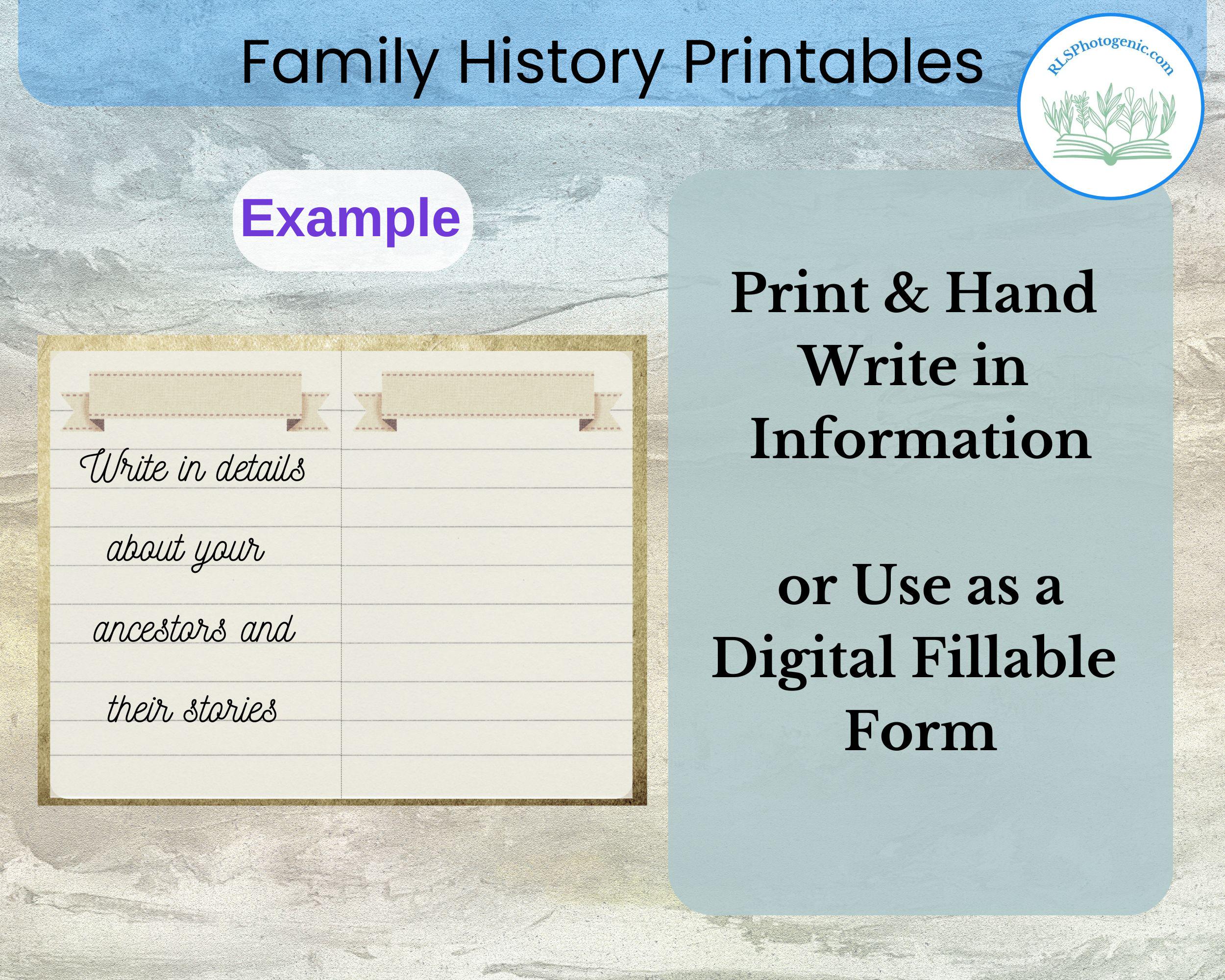 Family History Printables

RLSPhotogenic.com

Example

Write in details

about your

ancestors and

their stories

Print & Hand Write in Information

or Use as a Digital Fillable Form